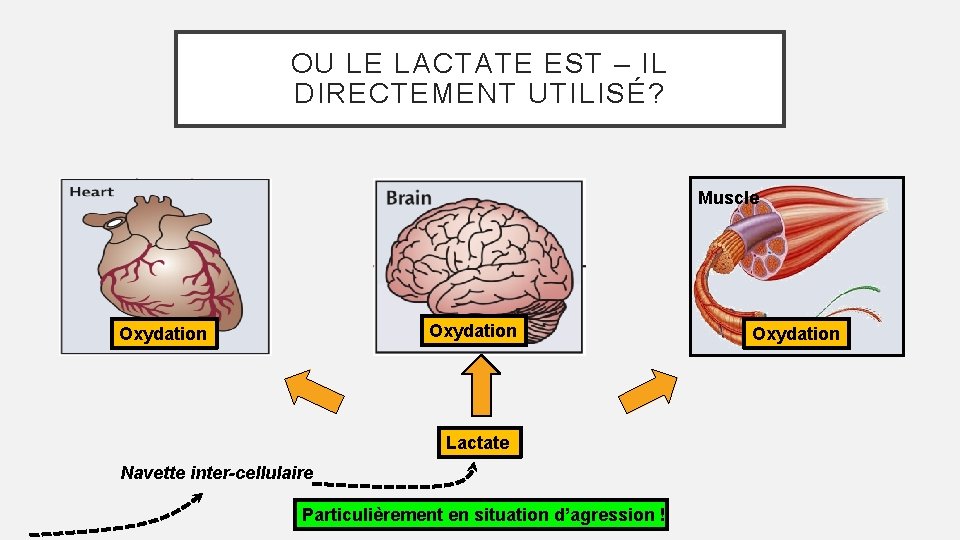 OU LE LACTATE EST – IL DIRECTEMENT UTILISÉ?

Heart
Oxydation

Brain
Oxydation

Muscle
Oxydation

Lactate

Navette inter-cellulaire

Particulièrement en situation d'agression !